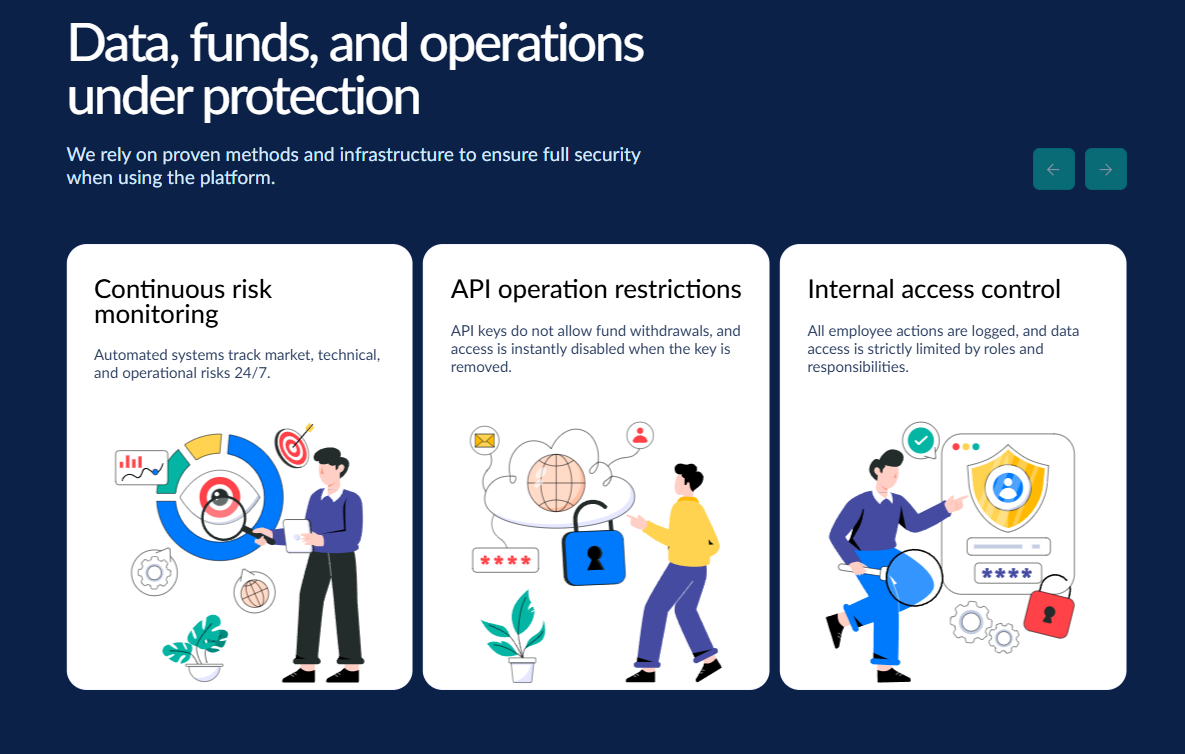 Data, funds, and operations under protection

We rely on proven methods and infrastructure to ensure full security when using the platform.

←

→

Continuous risk monitoring

Automated systems track market, technical, and operational risks 24/7.

API operation restrictions

API keys do not allow fund withdrawals, and access is instantly disabled when the key is removed.

****

Internal access control

All employee actions are logged, and data access is strictly limited by roles and responsibilities.

****